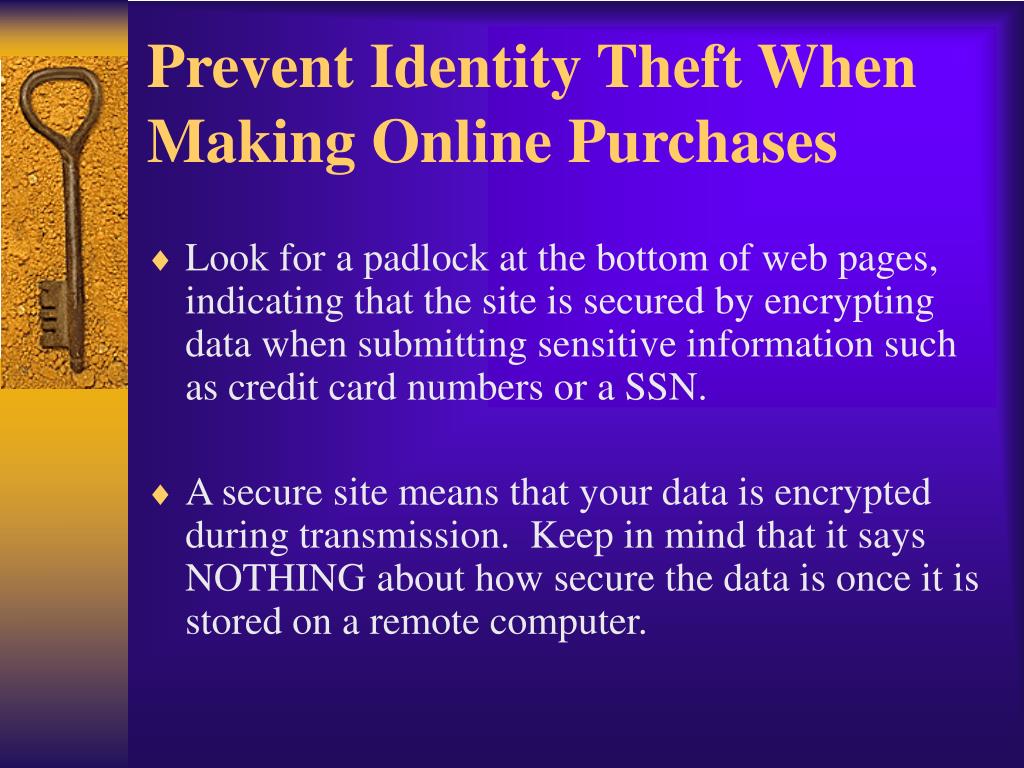 Prevent Identity Theft When Making Online Purchases

♦ Look for a padlock at the bottom of web pages, indicating that the site is secured by encrypting data when submitting sensitive information such as credit card numbers or a SSN.

♦ A secure site means that your data is encrypted during transmission. Keep in mind that it says NOTHING about how secure the data is once it is stored on a remote computer.